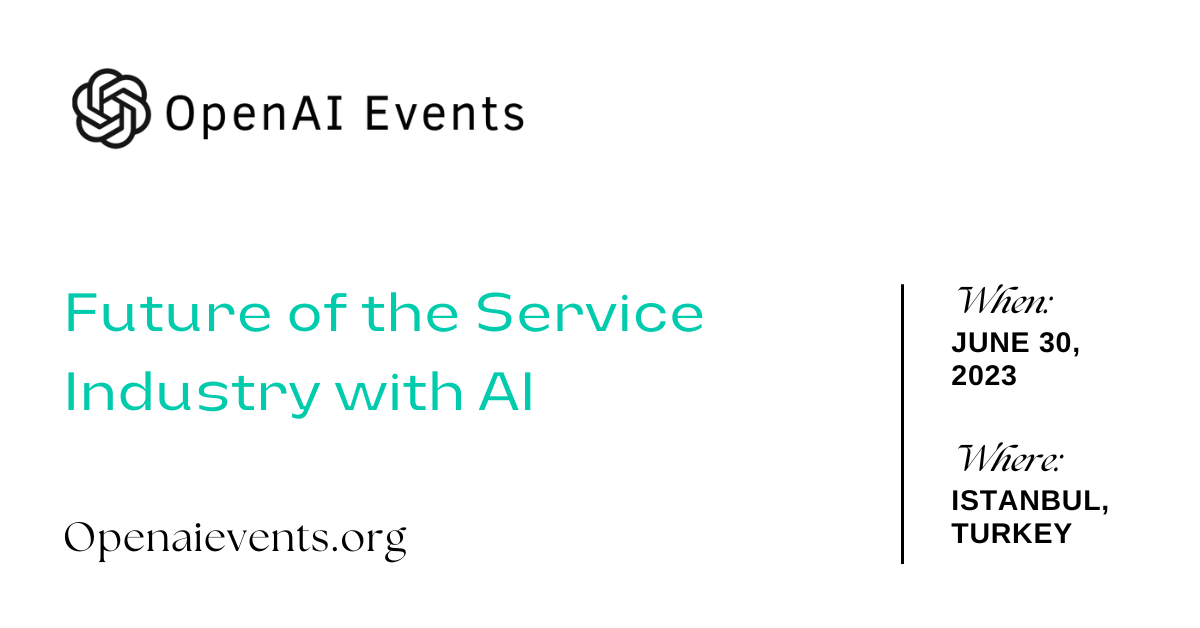 OpenAI Events

Future of the Service Industry with AI

Openaievents.org

When:
JUNE 30, 2023

Where:
ISTANBUL, TURKEY